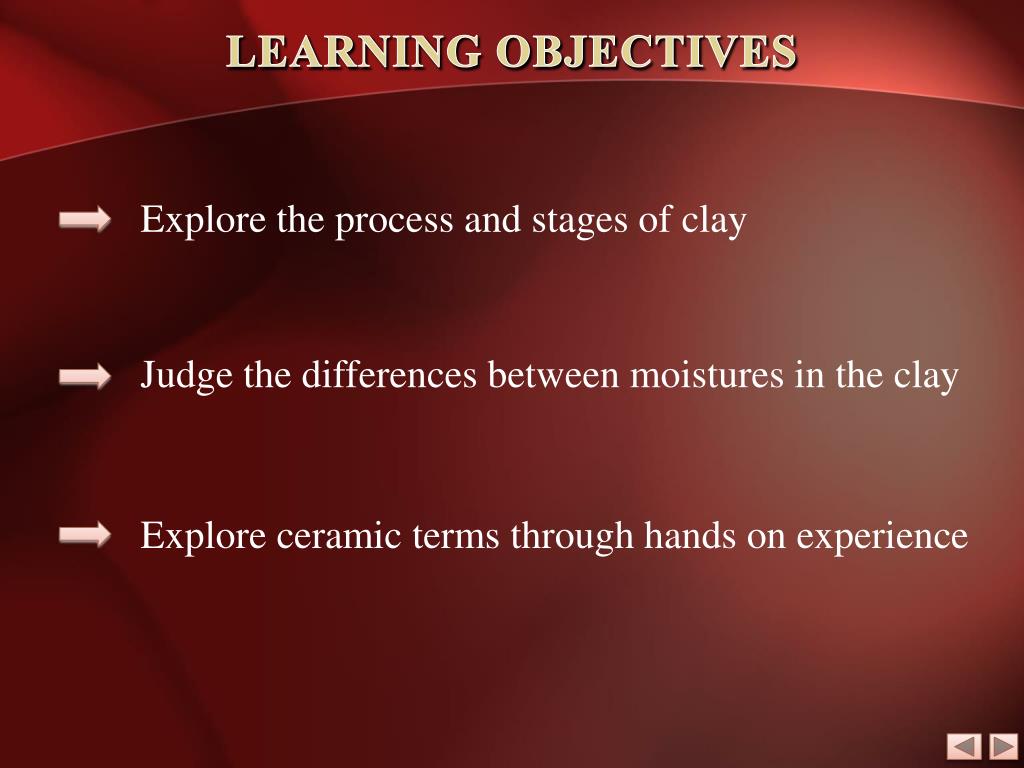 LEARNING OBJECTIVES

Explore the process and stages of clay

Judge the differences between moistures in the clay

Explore ceramic terms through hands on experience